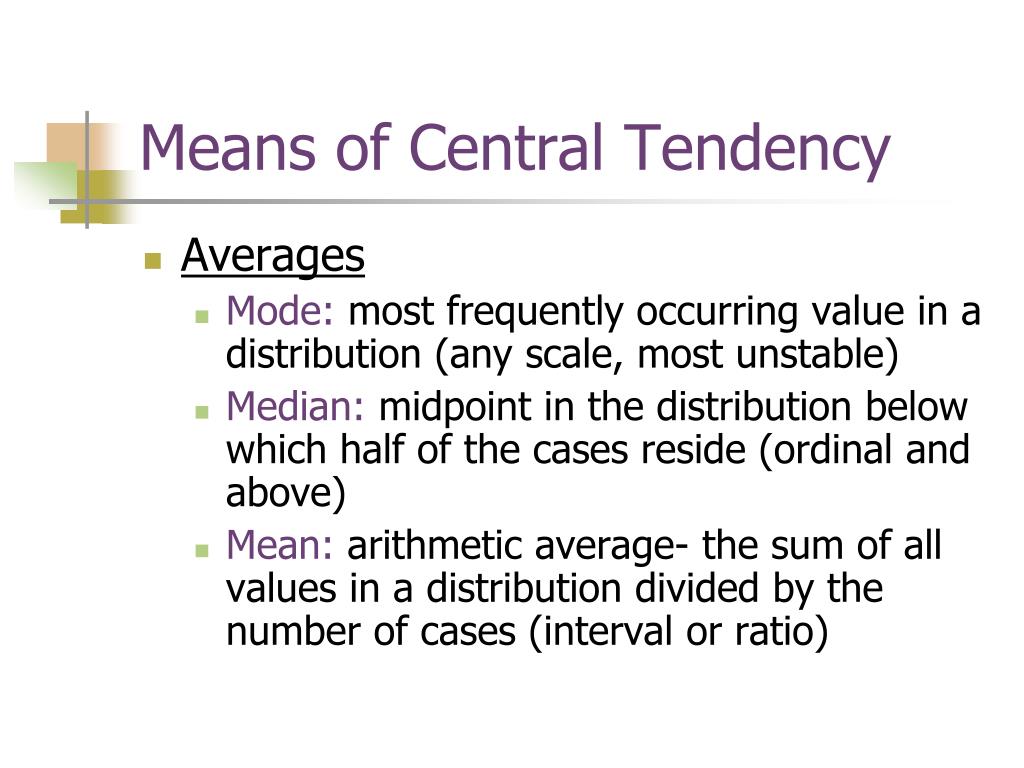 Means of Central Tendency

Averages

Mode: most frequently occurring value in a distribution (any scale, most unstable)

Median: midpoint in the distribution below which half of the cases reside (ordinal and above)

Mean: arithmetic average- the sum of all values in a distribution divided by the number of cases (interval or ratio)